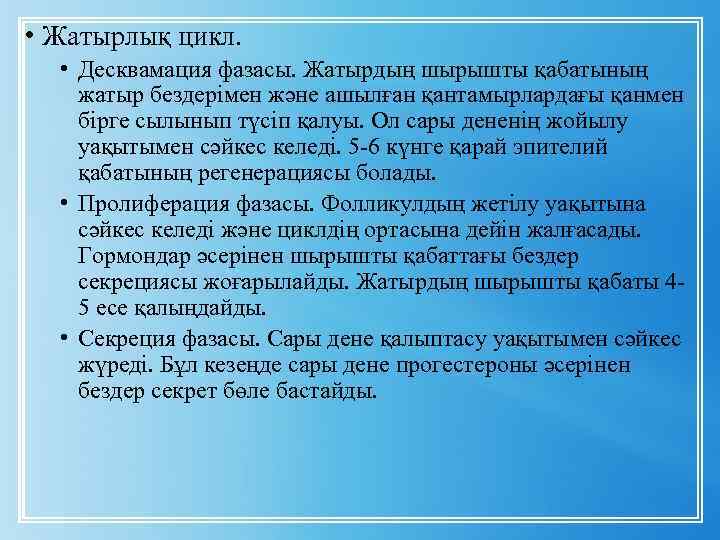 • Жатырлық цикл.

• Десквамация фазасы. Жатырдың шырышты қабатының жатыр бездерімен және ашылған қантамырлардағы қанмен бірге сылынып түсіп қалуы. Ол сары дененің жойылу уақытымен сәйкес келеді. 5-6 күнге қарай эпителий қабатының регенерациясы болады.

• Пролиферация фазасы. Фолликулдың жетілу уақытына сәйкес келеді және циклдің ортасына дейін жалғасады. Гормондар әсерінен шырышты қабаттағы бездер секрециясы жоғарылайды. Жатырдың шырышты қабаты 4-5 есе қалыңдайды.

• Секреция фазасы. Сары дене қалыптасу уақытымен сәйкес жүреді. Бұл кезеңде сары дене прогестероны әсерінен бездер секрет бөле бастайды.